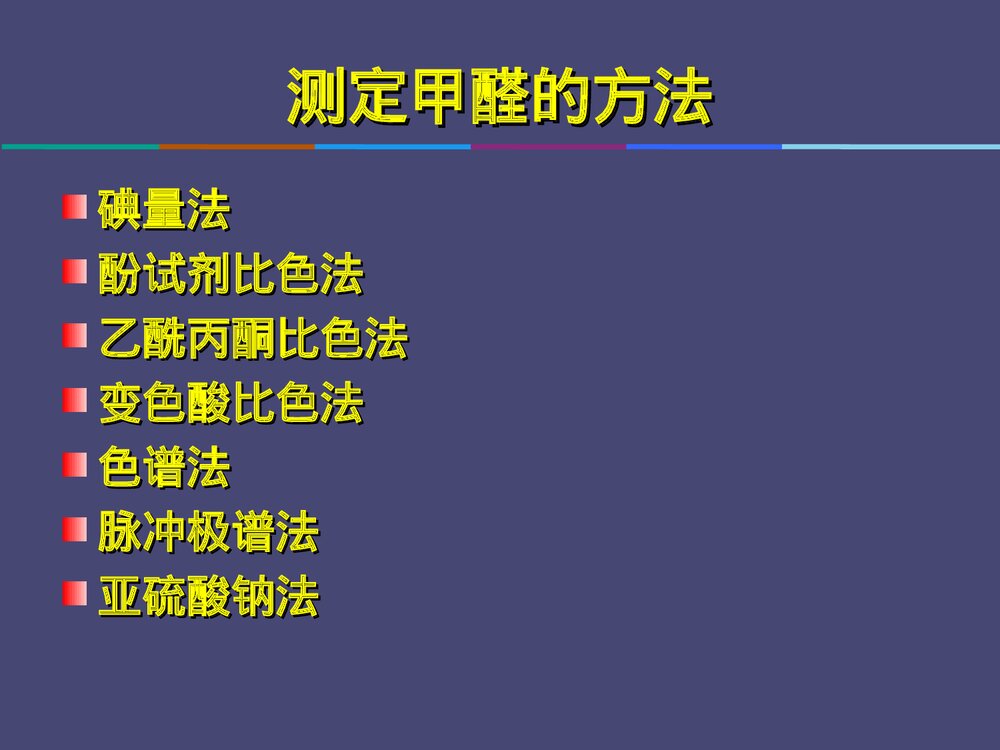 测定甲醛的方法

碘量法
酚试剂比色法
乙酰丙酮比色法
变色酸比色法
色谱法
脉冲极谱法
亚硫酸钠法